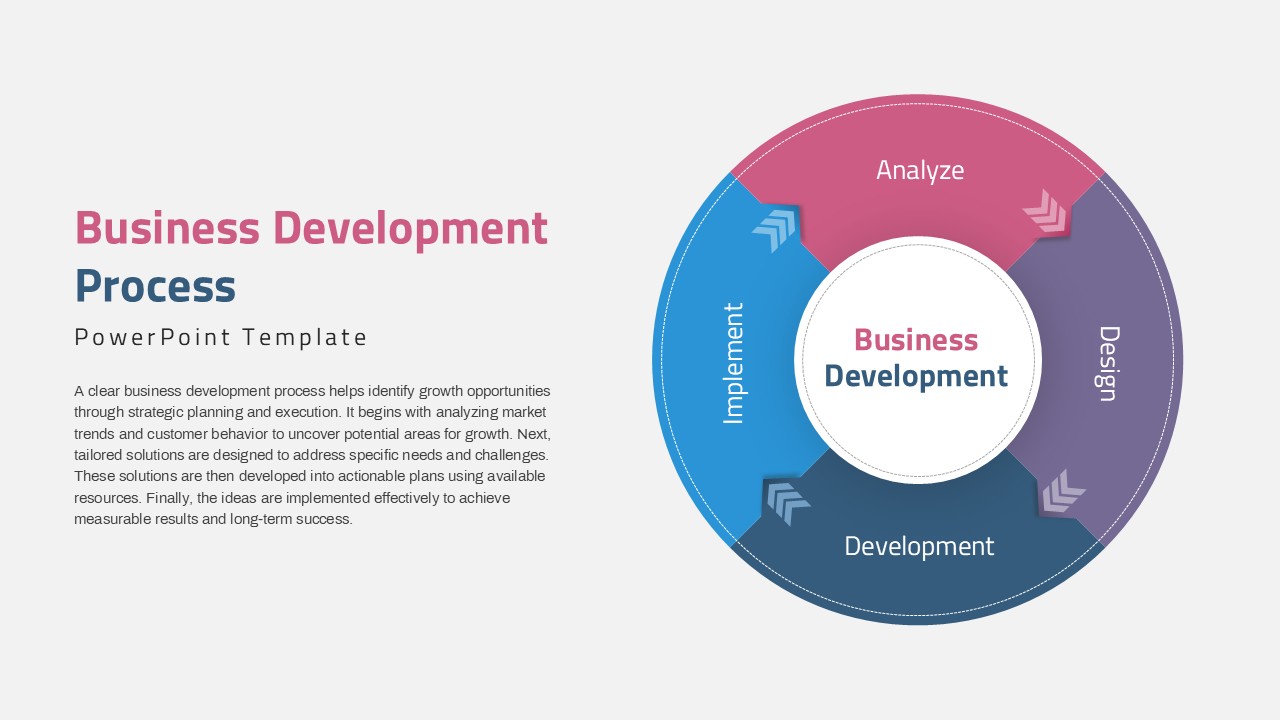 Business Development Process

PowerPoint Template

A clear business development process helps identify growth opportunities through strategic planning and execution. It begins with analyzing market trends and customer behavior to uncover potential areas for growth. Next, tailored solutions are designed to address specific needs and challenges. These solutions are then developed into actionable plans using available resources. Finally, the ideas are implemented effectively to achieve measurable results and long-term success.

Analyze

Design

Development

Implement

Business Development